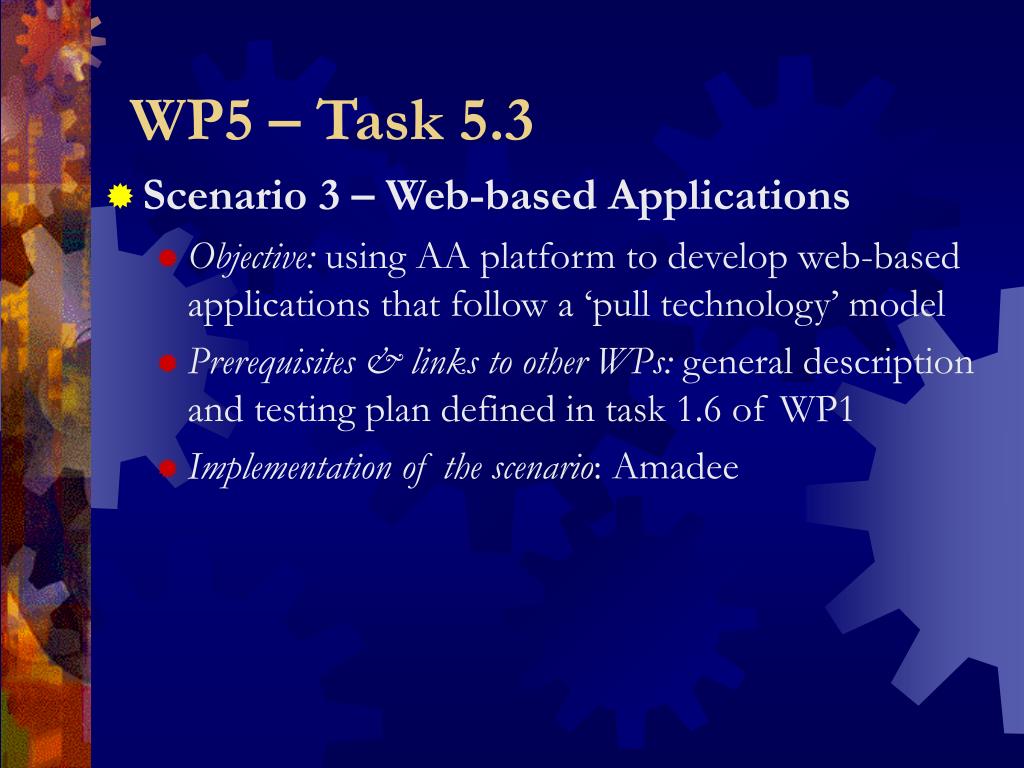 WP5 – Task 5.3

Scenario 3 – Web-based Applications

Objective: using AA platform to develop web-based applications that follow a ‘pull technology’ model

Prerequisites & links to other WPs: general description and testing plan defined in task 1.6 of WP1

Implementation of the scenario: Amadee